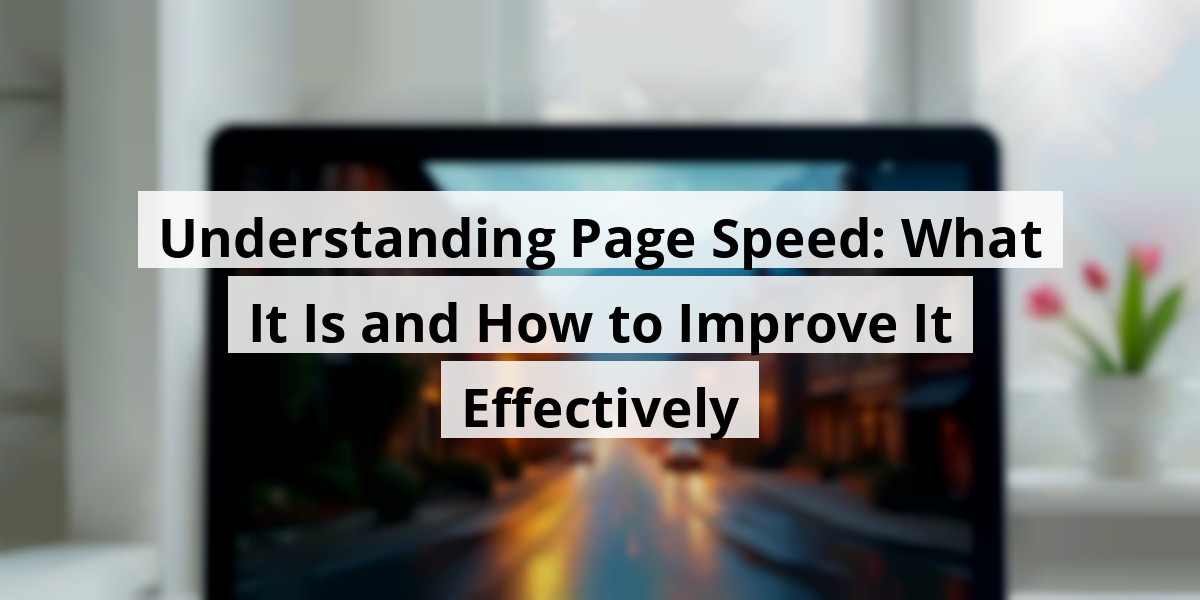 Understanding Page Speed: What It Is and How to Improve It Effectively